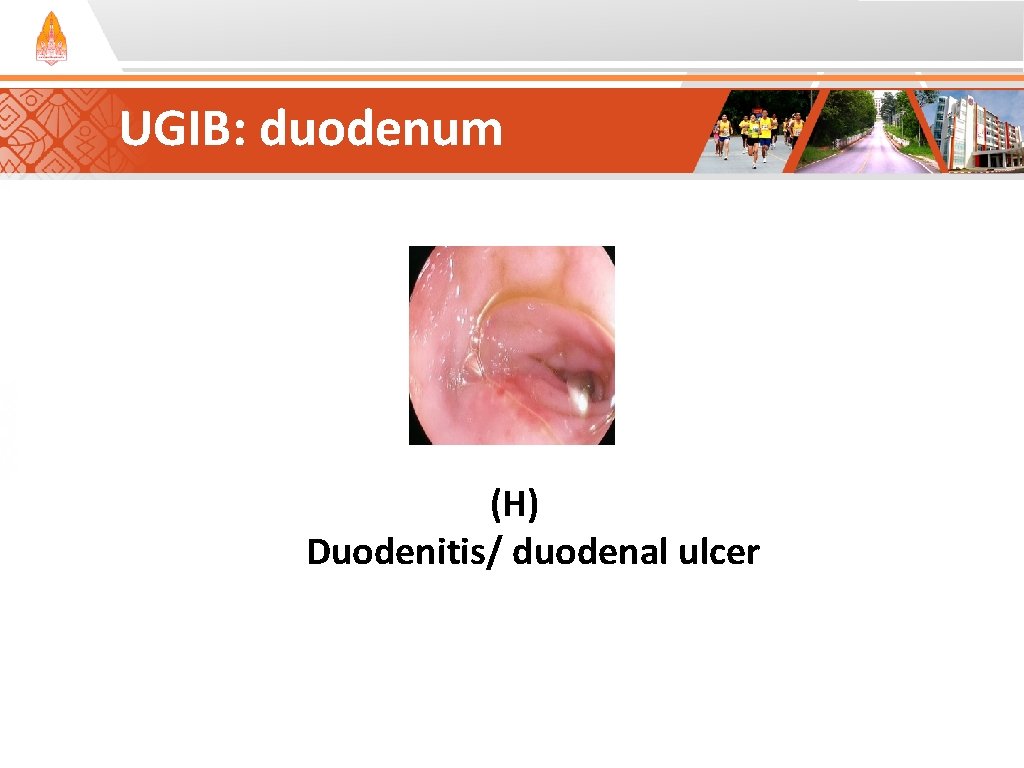 UGIB: duodenum

(H)
Duodenitis/ duodenal ulcer